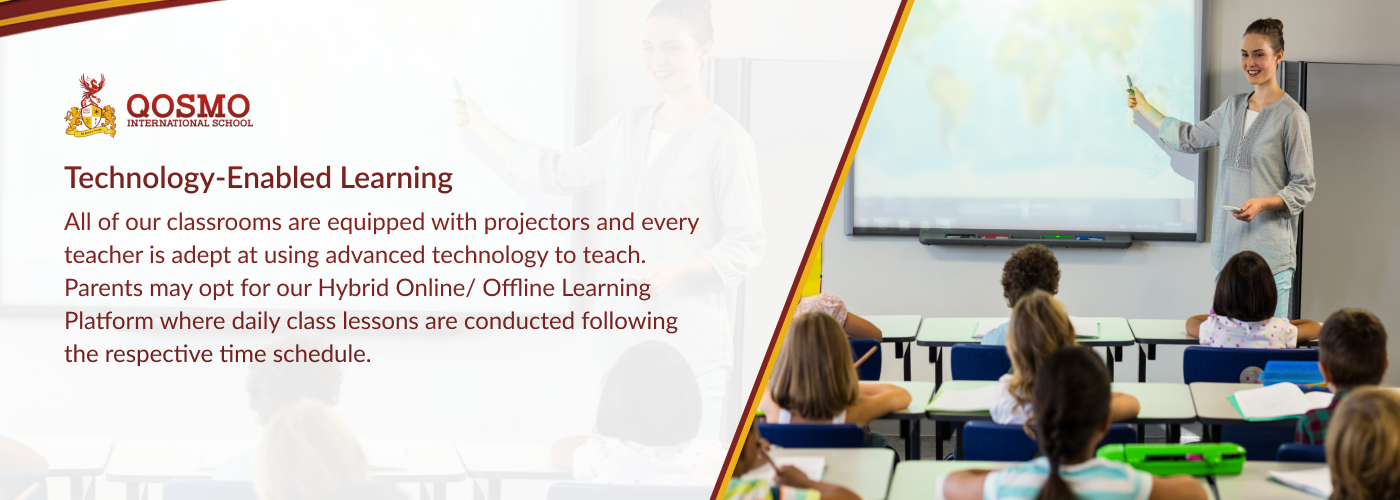 QOSMO
INTERNATIONAL SCHOOL

Technology-Enabled Learning

All of our classrooms are equipped with projectors and every teacher is adept at using advanced technology to teach. Parents may opt for our Hybrid Online/ Offline Learning Platform where daily class lessons are conducted following the respective time schedule.